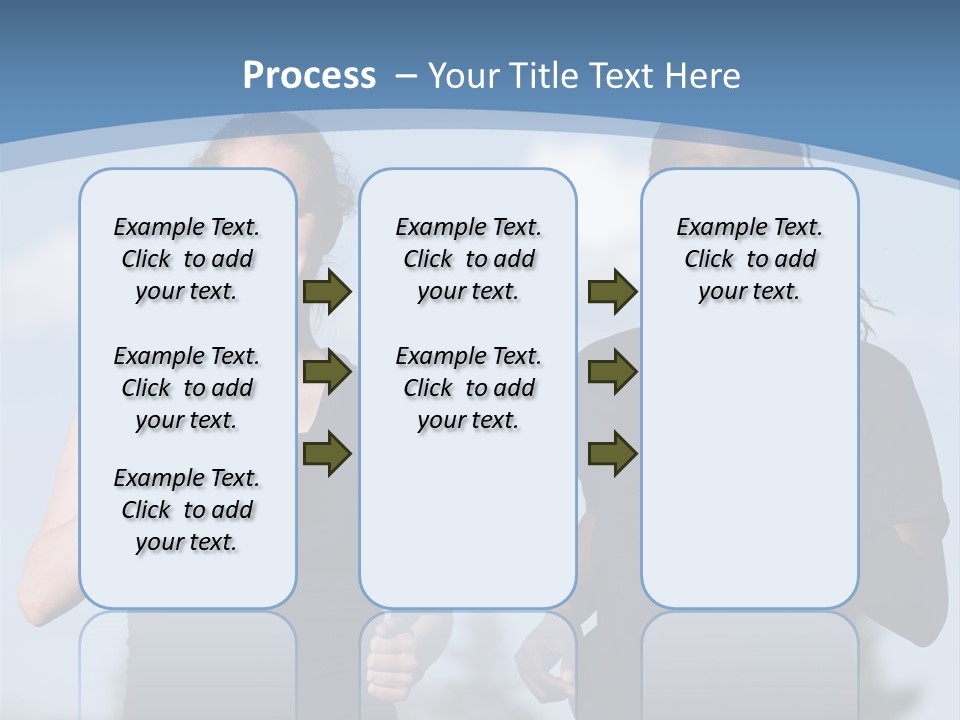 Process – Your Title Text Here

Example Text. Click to add your text.

Example Text. Click to add your text.

Example Text. Click to add your text.

Example Text. Click to add your text.

Example Text. Click to add your text.

Example Text. Click to add your text.